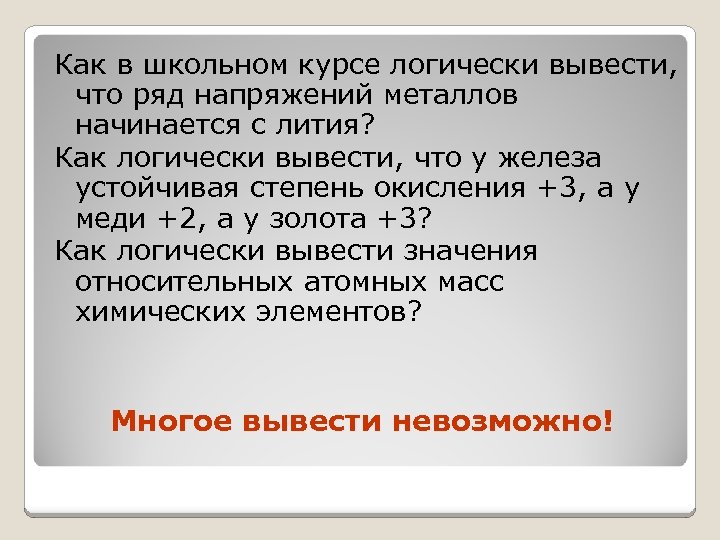 Как в школьном курсе логически вывести, что ряд напряжений металлов начинается с лития?

Как логически вывести, что у железа устойчивая степень окисления +3, а у меди +2, а у золота +3?

Как логически вывести значения относительных атомных масс химических элементов?

Многое вывести невозможно!